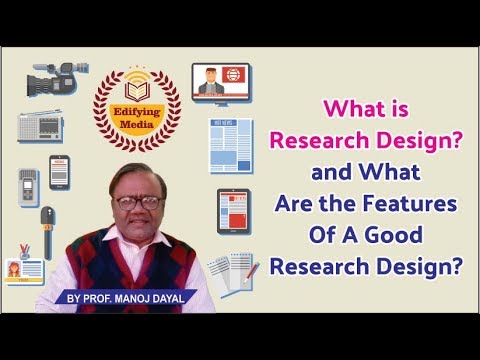 Edifying Media

What is Research Design? and What Are the Features Of A Good Research Design?

BY PROF. MANOJ DAYAL